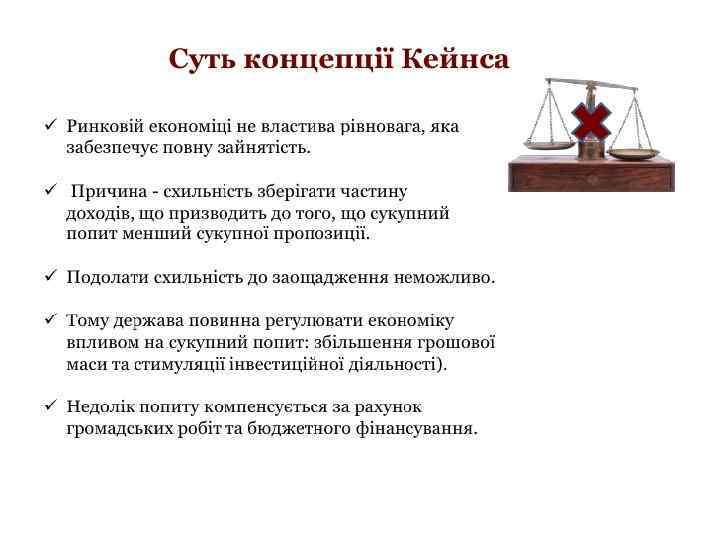 Суть концепції Кейнса

✓ Ринковій економіці не властива рівновага, яка забезпечує повну зайнятість.

✓ Причина - схильність зберігати частину доходів, що призводить до того, що сукупний попит менший сукупної пропозиції.

✓ Подолати схильність до заощадження неможливо.

✓ Тому держава повинна регулювати економіку впливом на сукупний попит: збільшення грошової маси та стимуляції інвестиційної діяльності).

✓ Недолік попиту компенсується за рахунок громадських робіт та бюджетного фінансування.